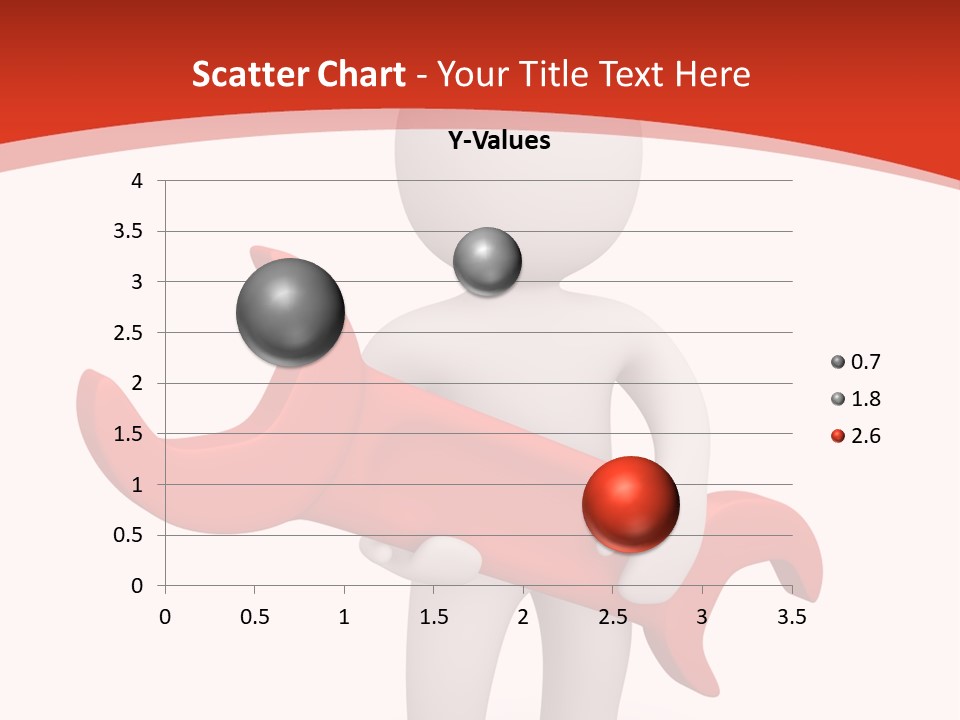 Scatter Chart - Your Title Text Here

Y-Values

4
3.5
3
2.5
2
1.5
1
0.5
0

0 0.5 1 1.5 2 2.5 3 3.5

0.7
1.8
2.6